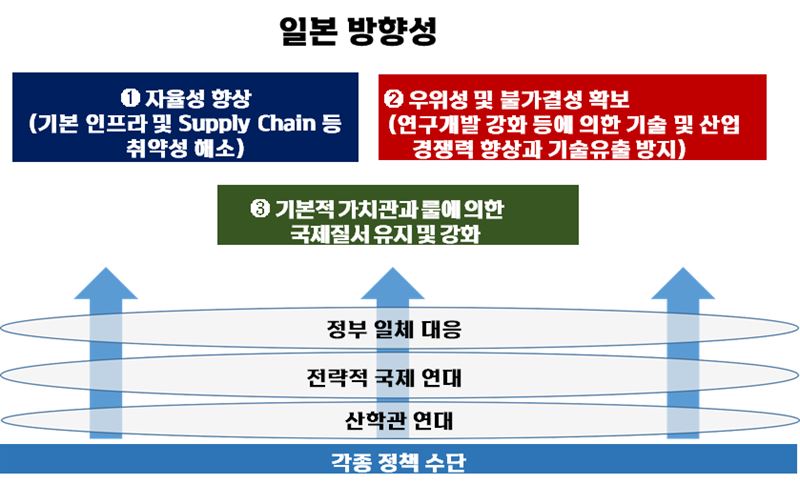 일본 방향성

❶ 자율성 향상
(기본 인프라 및 Supply Chain 등 취약성 해소)

❷ 우위성 및 불가결성 확보
(연구개발 강화 등에 의한 기술 및 산업 경쟁력 향상과 기술유출 방지)

❸ 기본적 가치관과 룰에 의한 국제질서 유지 및 강화

정부 일체 대응

전략적 국제 연대

산학관 연대

각종 정책 수단